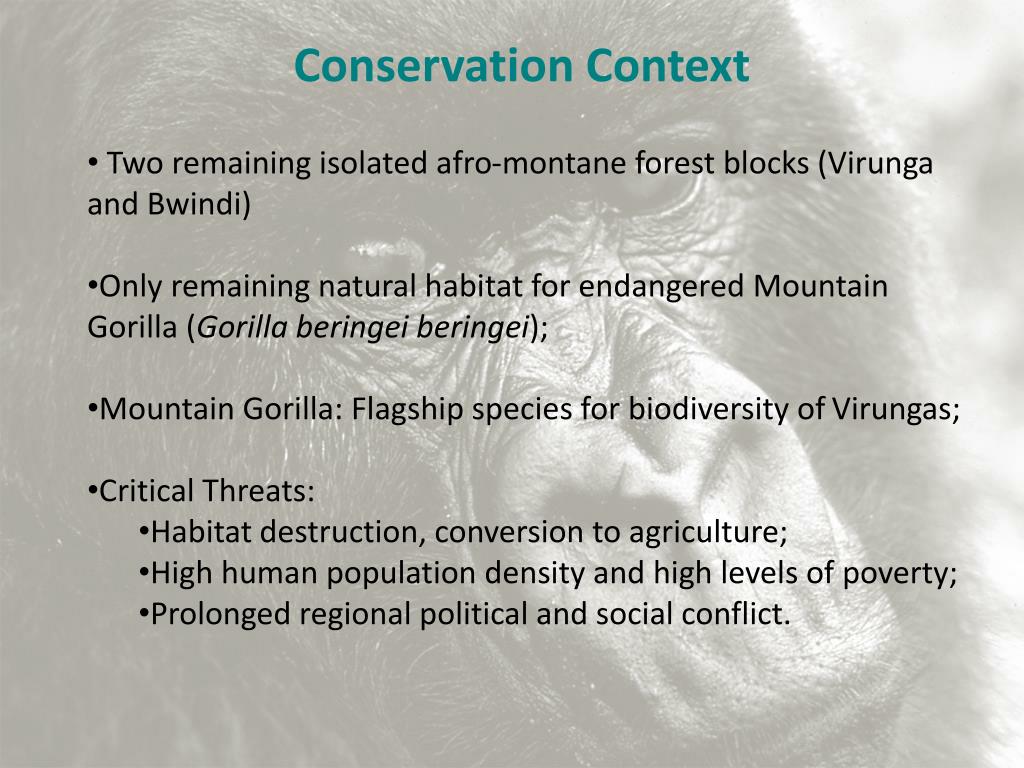 Conservation Context

• Two remaining isolated afro-montane forest blocks (Virunga and Bwindi)

•Only remaining natural habitat for endangered Mountain Gorilla (Gorilla beringei beringei);

•Mountain Gorilla: Flagship species for biodiversity of Virungas;

•Critical Threats:
•Habitat destruction, conversion to agriculture;
•High human population density and high levels of poverty;
•Prolonged regional political and social conflict.